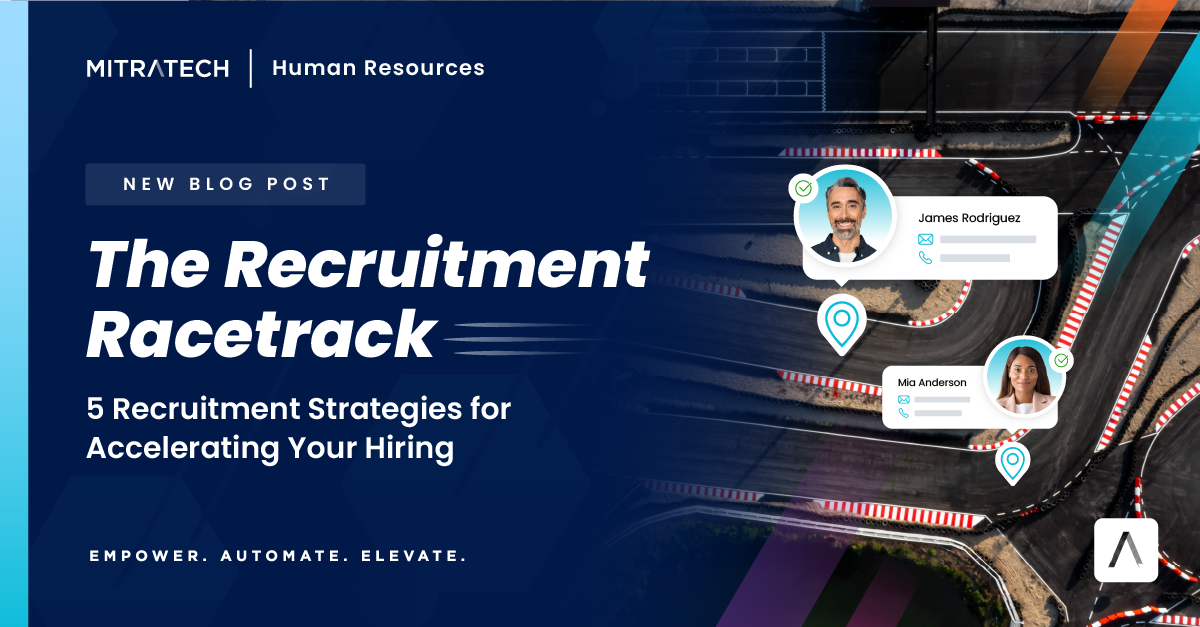 MITRATECH | Human Resources

NEW BLOG POST

The Recruitment Racetrack

5 Recruitment Strategies for Accelerating Your Hiring

EMPOWER. AUTOMATE. ELEVATE.

James Rodriguez

Mia Anderson